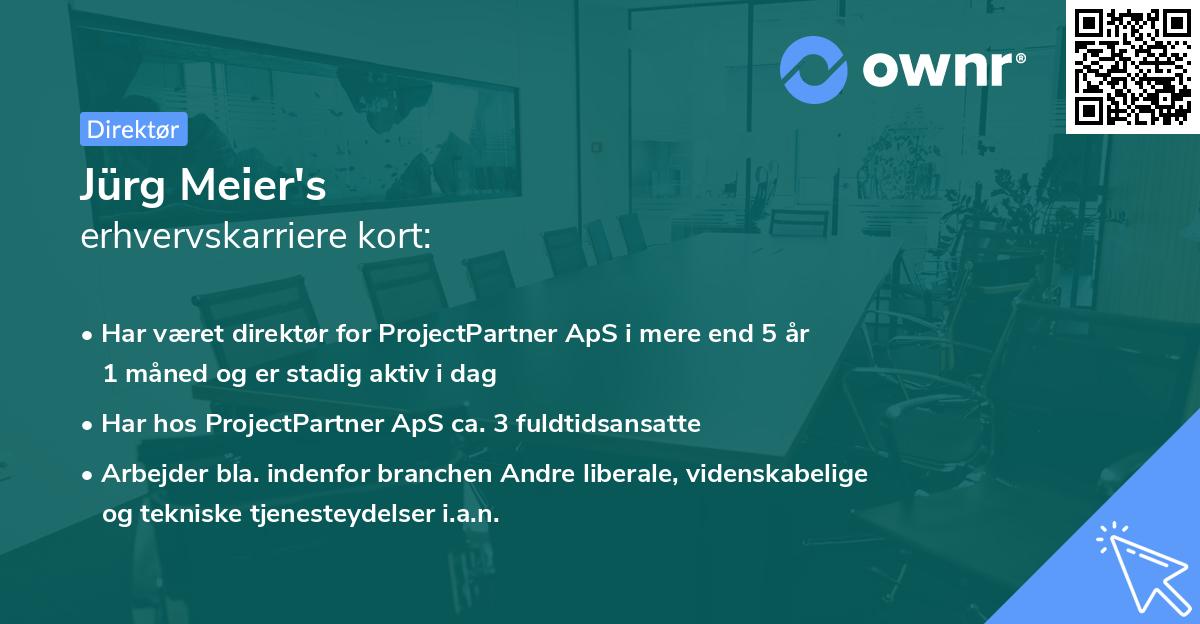 ownr®

Direktør

Jürg Meier's
erhvervskarriere kort:

• Har været direktør for ProjectPartner ApS i mere end 5 år 1 måned og er stadig aktiv i dag

• Har hos ProjectPartner ApS ca. 3 fuldtidsansatte

• Arbejder bla. indenfor branchen Andre liberale, videnskabelige og tekniske tjenesteydelser i.a.n.